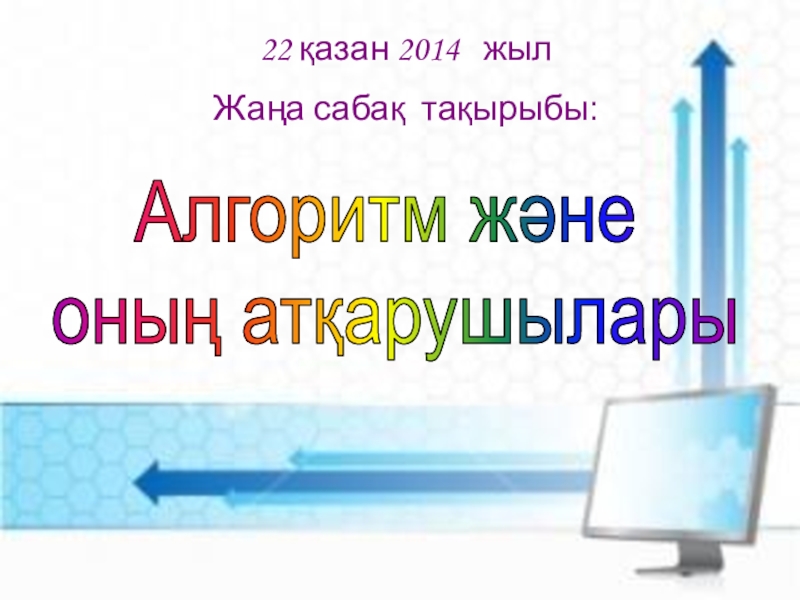 22 қазан 2014 жыл

Жаңа сабақ тақырыбы:

Алгоритм және
оның атқарушылары